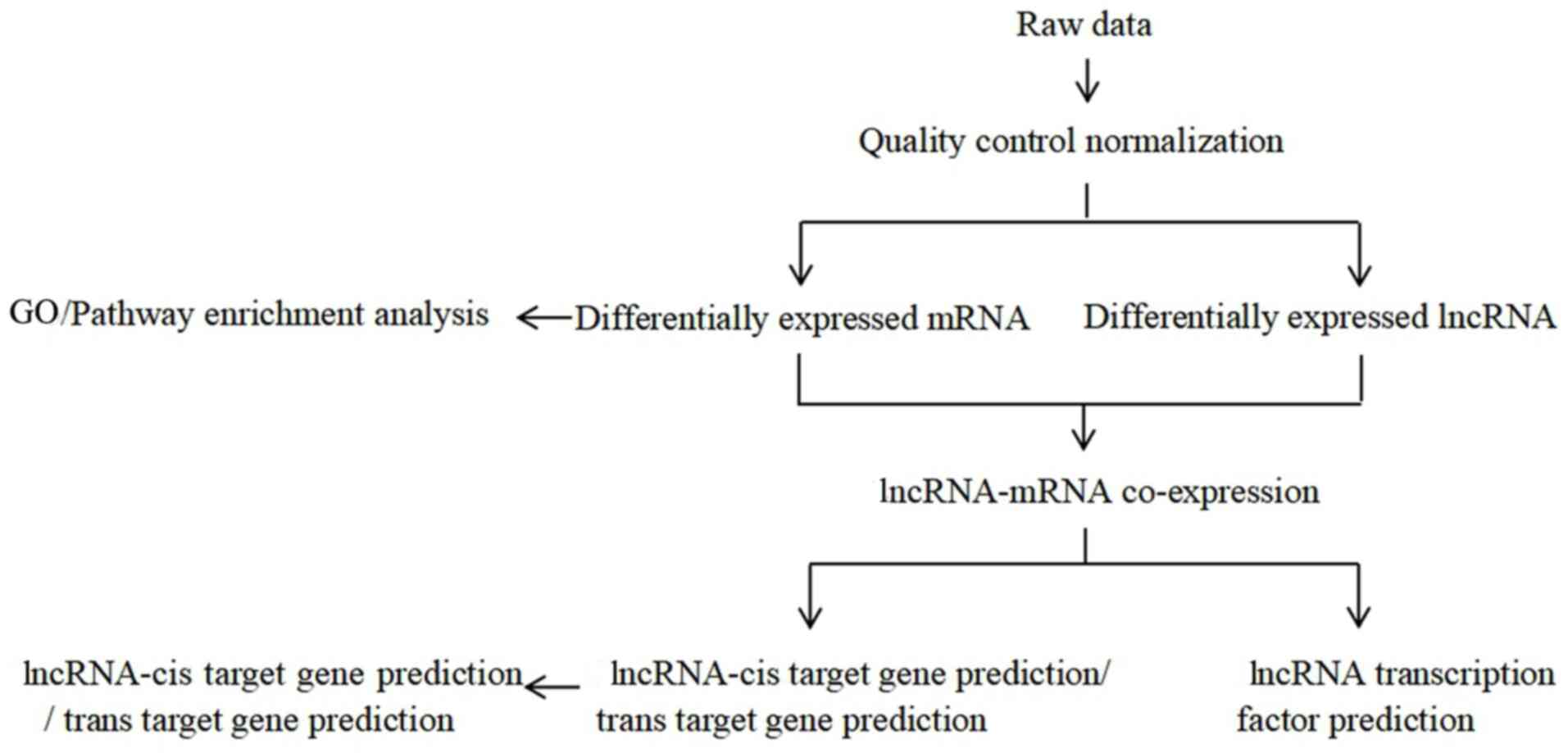 Raw data

Quality control normalization

GO/Pathway enrichment analysis

Differentially expressed mRNA

Differentially expressed lncRNA

lncRNA-mRNA co-expression

lncRNA-cis target gene prediction / trans target gene prediction

lncRNA-cis target gene prediction/ trans target gene prediction

lncRNA transcription factor prediction